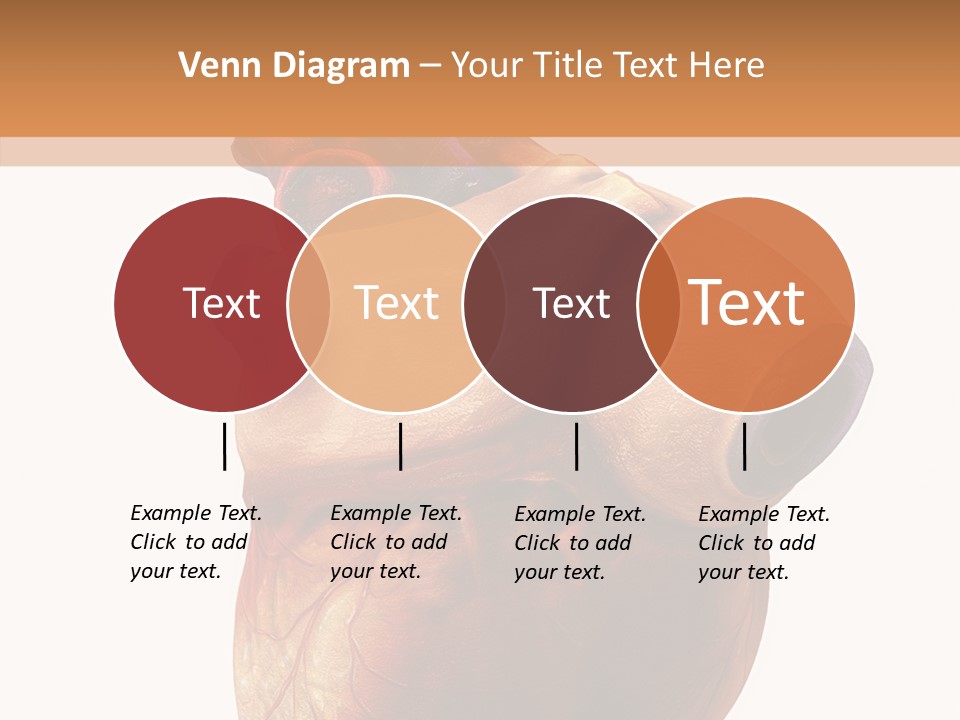 Venn Diagram – Your Title Text Here

Text

Text

Text

Text

Example Text. Click to add your text.

Example Text. Click to add your text.

Example Text. Click to add your text.

Example Text. Click to add your text.